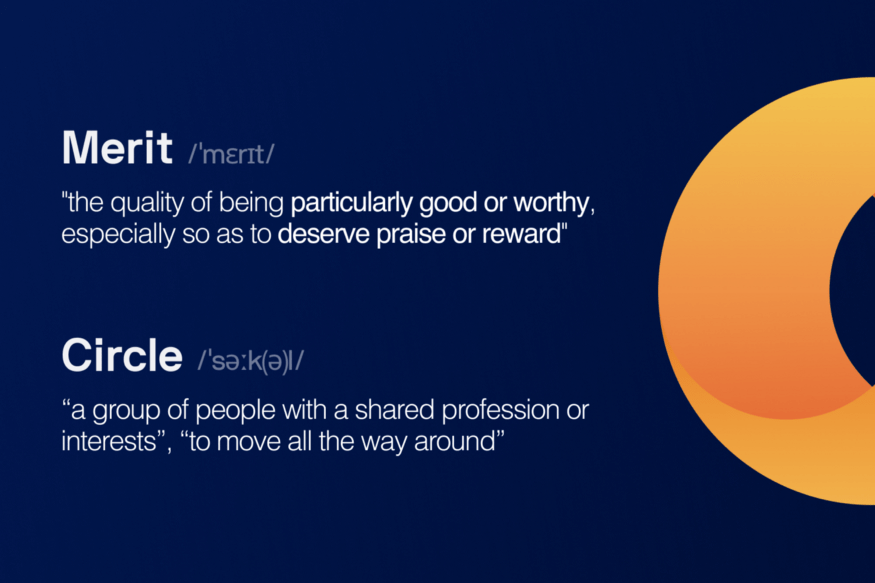 Merit /ˈmɛrɪt/

"the quality of being particularly good or worthy, especially so as to deserve praise or reward"

Circle /ˈsəːk(ə)l/

“a group of people with a shared profession or interests”, “to move all the way around”